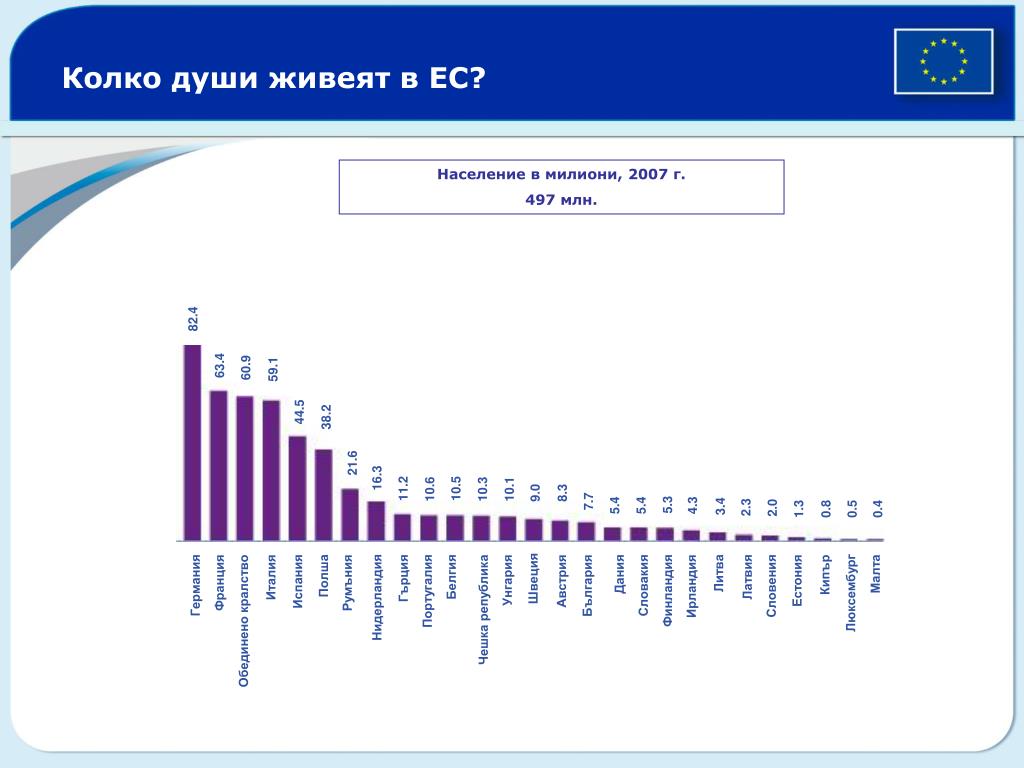 Колко души живеят в ЕС?

Население в милиони, 2007 г.
497 млн.

82.4
63.4
60.9
59.1
44.5
38.2
21.6
16.3
11.2
10.6
10.5
10.3
10.1
9.0
8.3
7.7
5.4
5.4
5.3
4.3
3.4
2.3
2.0
1.3
0.8
0.5
0.4

Германия
Франция
Обединено кралство
Италия
Испания
Полша
Румъния
Нидерландия
Гърция
Португалия
Белгия
Чешка република
Унгария
Швеция
Австрия
България
Дания
Словакия
Финландия
Ирландия
Литва
Латвия
Словения
Естония
Кипър
Люксембург
Малта